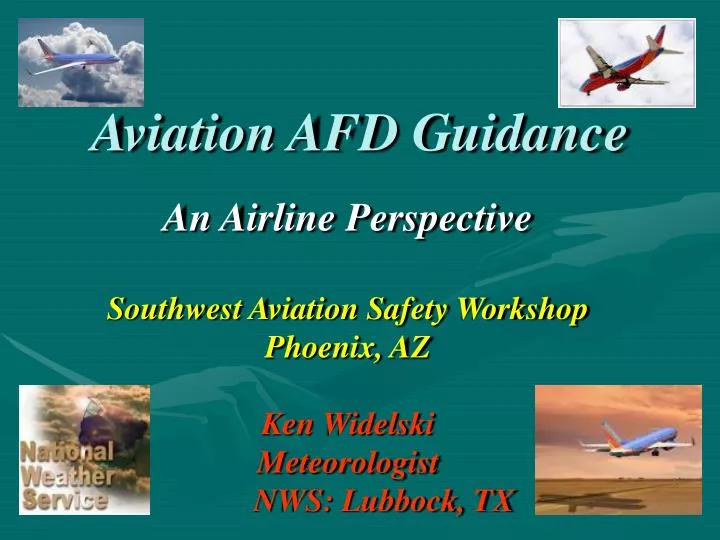 Aviation AFD Guidance

An Airline Perspective

Southwest Aviation Safety Workshop
Phoenix, AZ

National Weather Service

Ken Widelski
Meteorologist
NWS: Lubbock, TX